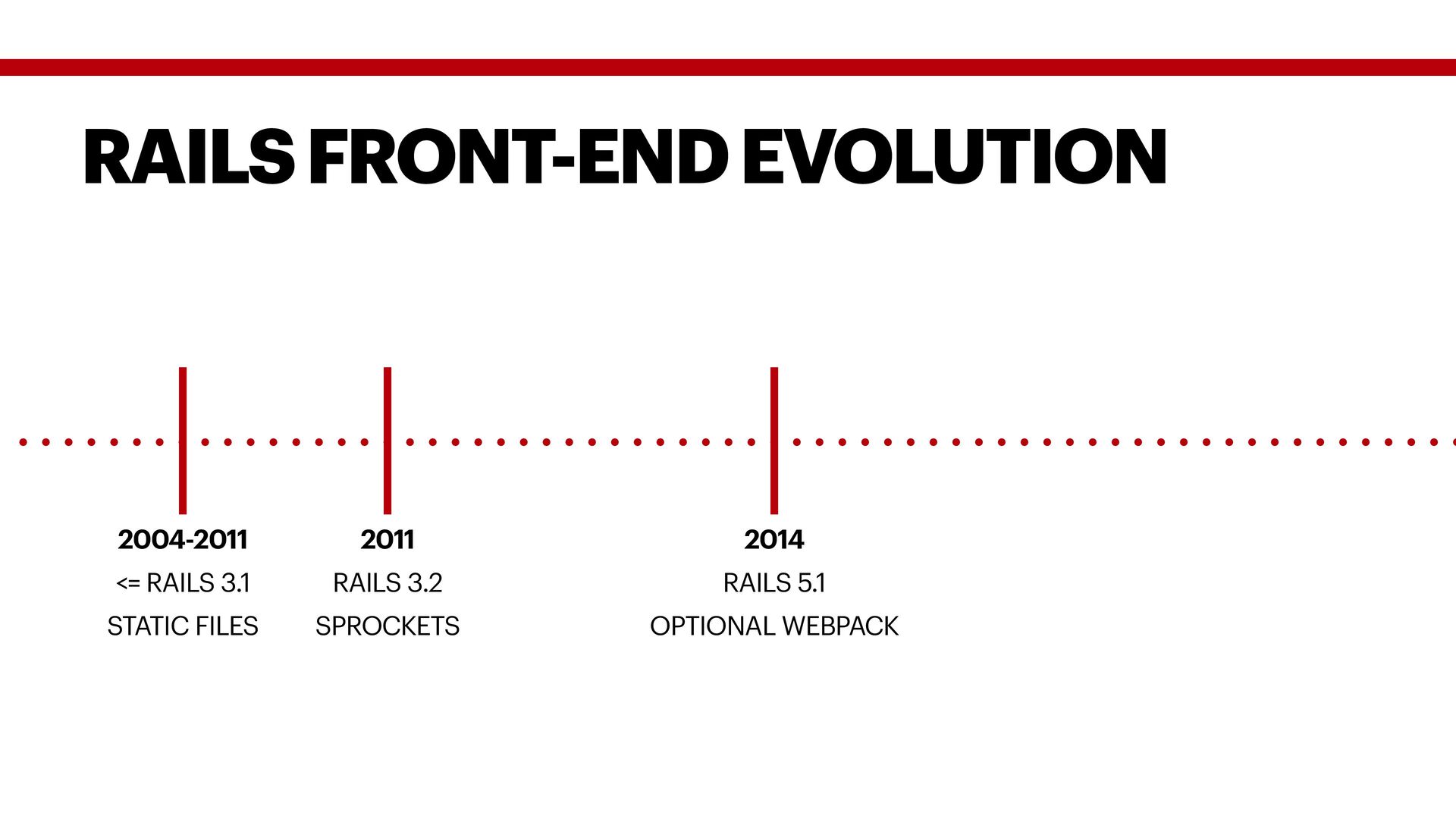 RAILS FRONT-END EVOLUTION

2004-2011
<= RAILS 3.1
STATIC FILES

2011
RAILS 3.2
SPROCKETS

2014
RAILS 5.1
OPTIONAL WEBPACK